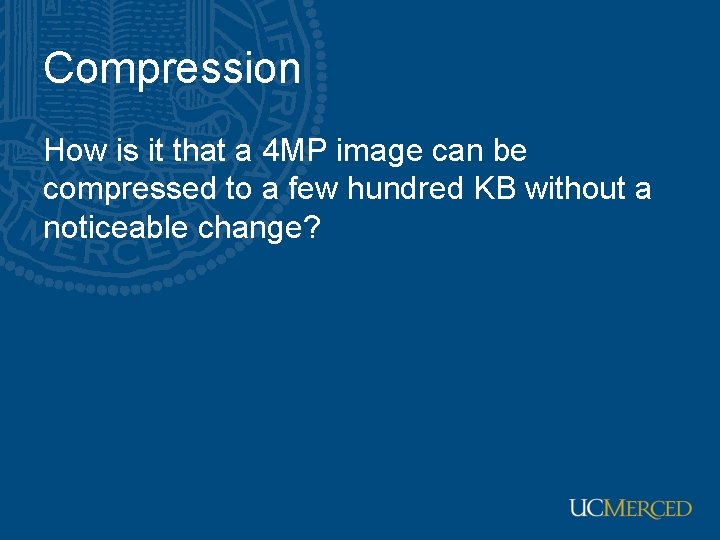 Compression

How is it that a 4MP image can be compressed to a few hundred KB without a noticeable change?

UCMERCED